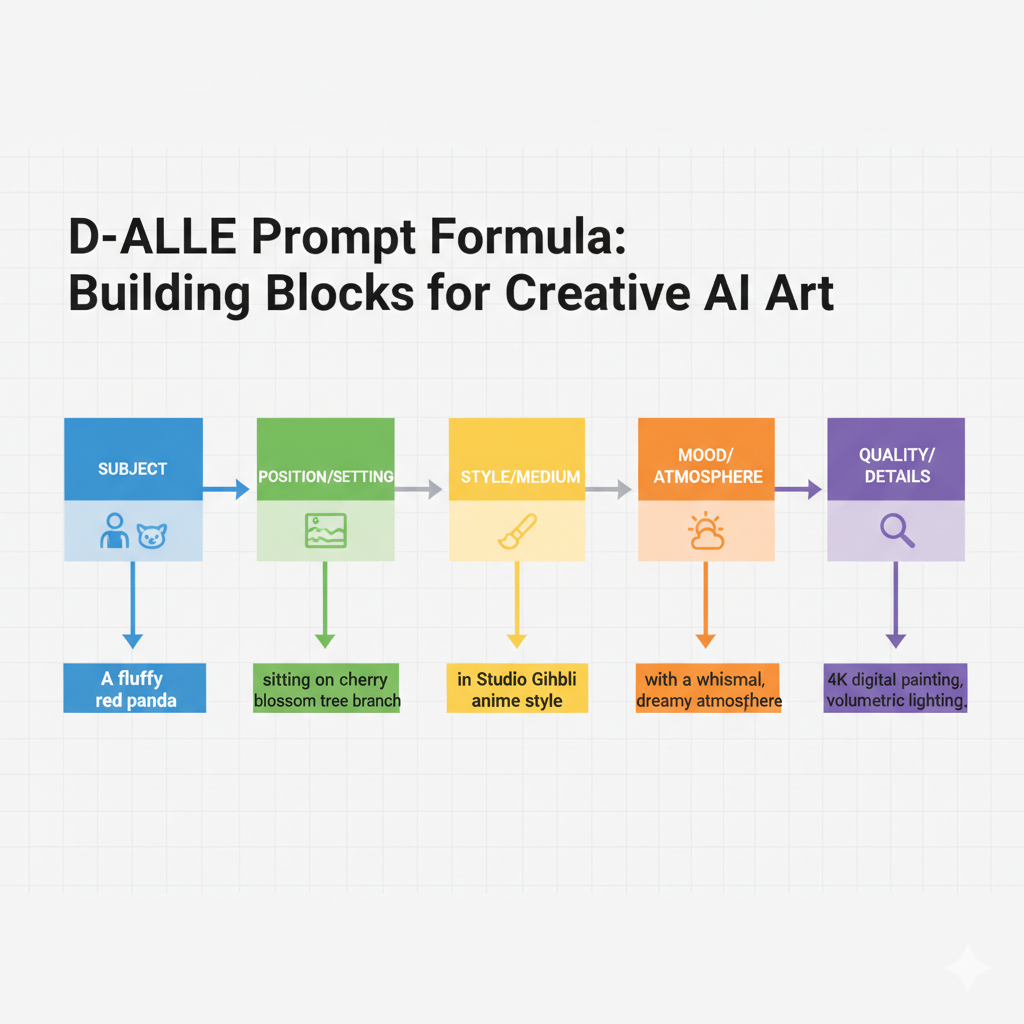 D-ALLE Prompt Formula:
Building Blocks for Creative AI Art

SUBJECT

POSITION/SETTING

STYLE/MEDIUM

MOOD/
ATMOSPHERE

QUALITY/
DETAILS

A fluffy red panda

sitting on cherry blossom tree branch

in Studio Gihbli anime style

with a whismal, dreamy atmosfhere

4K digital painting, volumetric lighting,